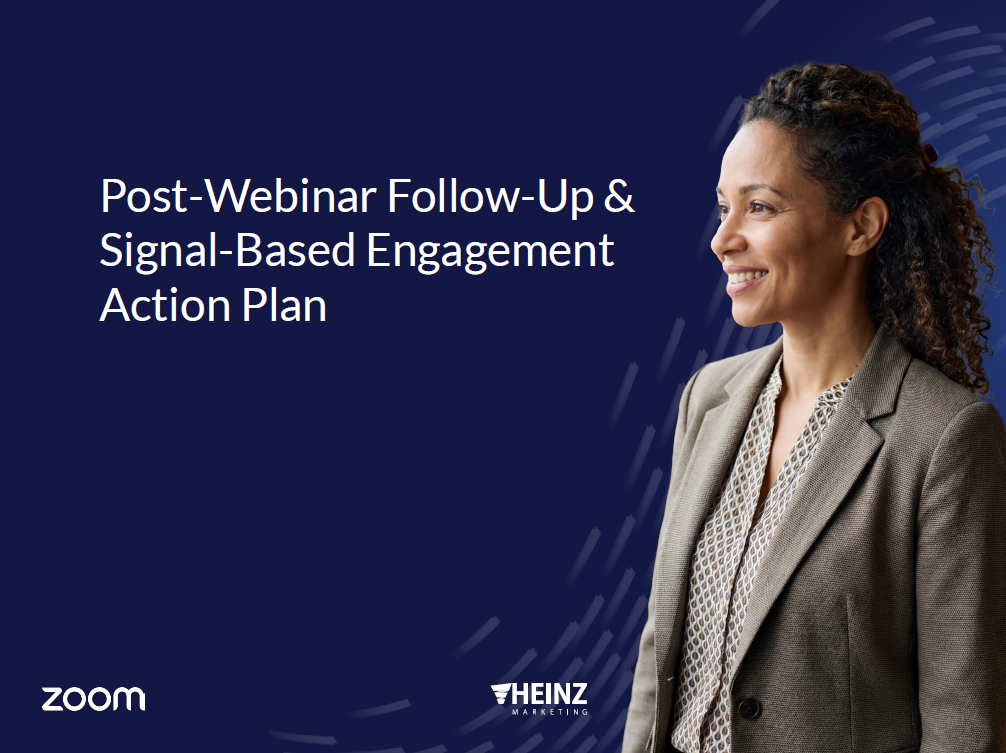 Post-Webinar Follow-Up & Signal-Based Engagement Action Plan

zoom

HEINZ
MARKETING